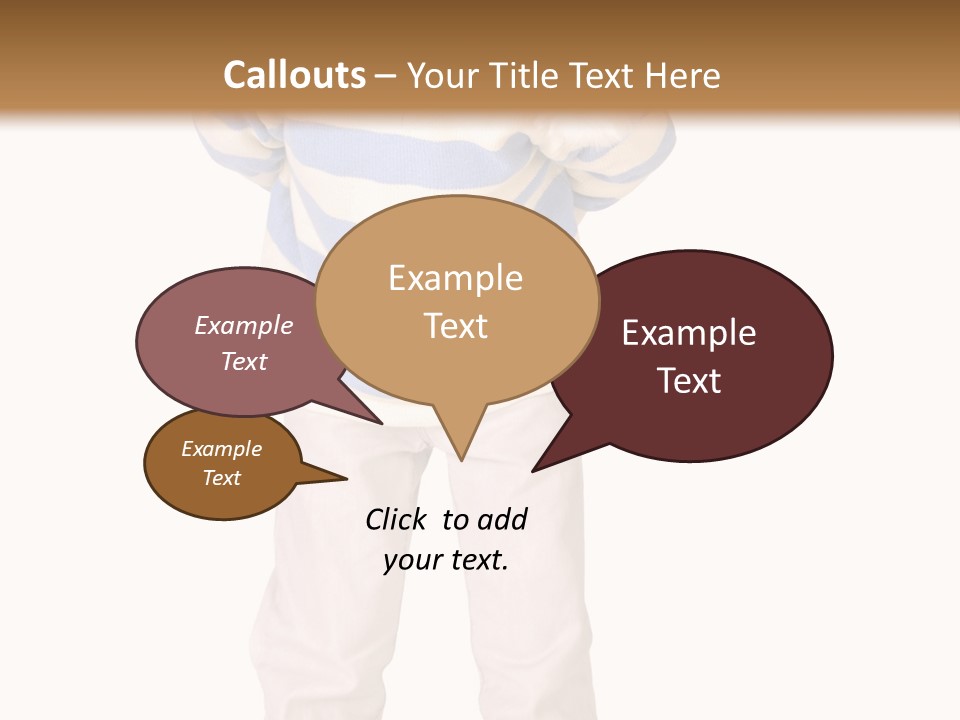 Callouts – Your Title Text Here

Example Text

Example Text

Example Text

Example Text

Click to add your text.